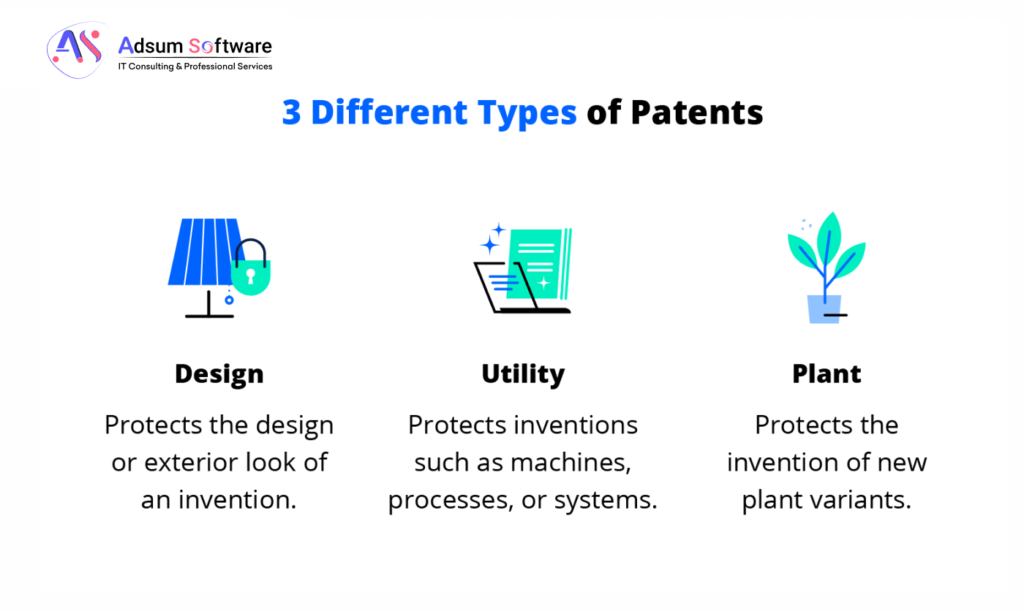 AS Adsum Software
IT Consulting & Professional Services

3 Different Types of Patents

Design
Protects the design or exterior look of an invention.

Utility
Protects inventions such as machines, processes, or systems.

Plant
Protects the invention of new plant variants.